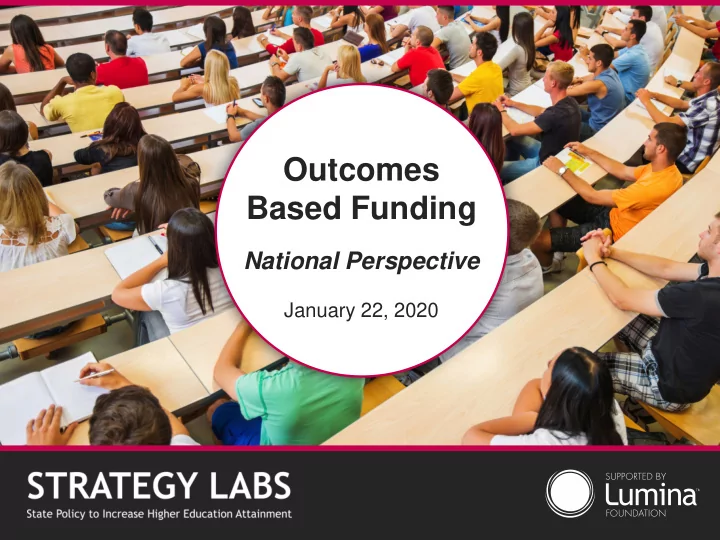 Outcomes Based Funding

National Perspective

January 22, 2020

STRATEGY LABS
State Policy to Increase Higher Education Attainment

SUPPORTED BY
Lumina
FOUNDATION